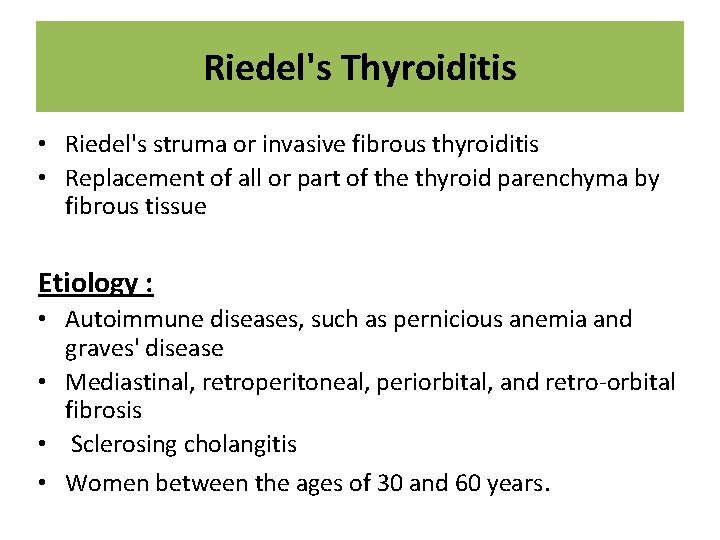 Riedel's Thyroiditis

• Riedel's struma or invasive fibrous thyroiditis
• Replacement of all or part of the thyroid parenchyma by fibrous tissue

Etiology :
• Autoimmune diseases, such as pernicious anemia and graves' disease
• Mediastinal, retroperitoneal, periorbital, and retro-orbital fibrosis
• Sclerosing cholangitis
• Women between the ages of 30 and 60 years.